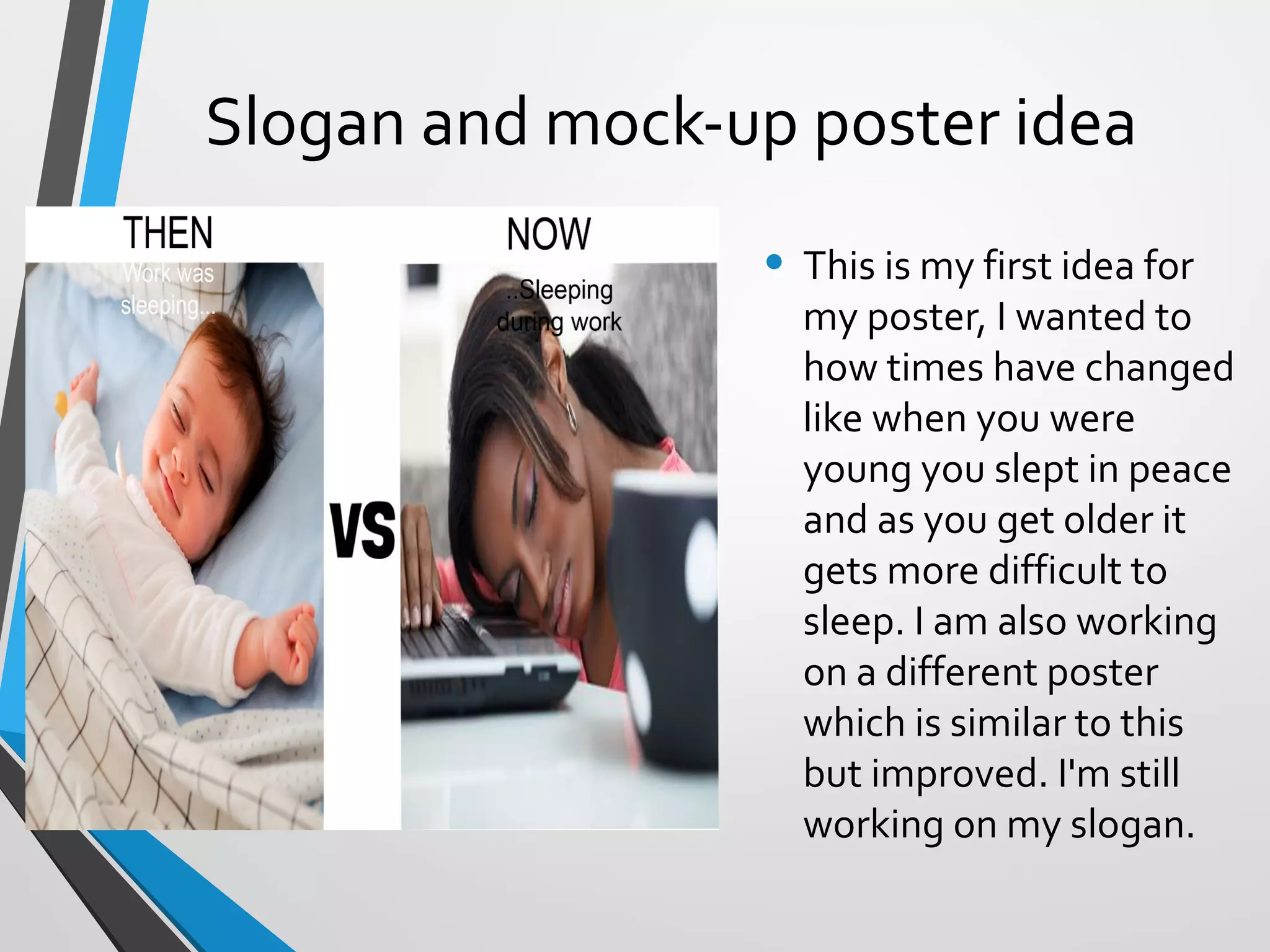 Slogan and mock-up poster idea

THEN

Work was sleeping...

VS

NOW

..Sleeping during work

• This is my first idea for my poster, I wanted to how times have changed like when you were young you slept in peace and as you get older it gets more difficult to sleep. I am also working on a different poster which is similar to this but improved. I'm still working on my slogan.